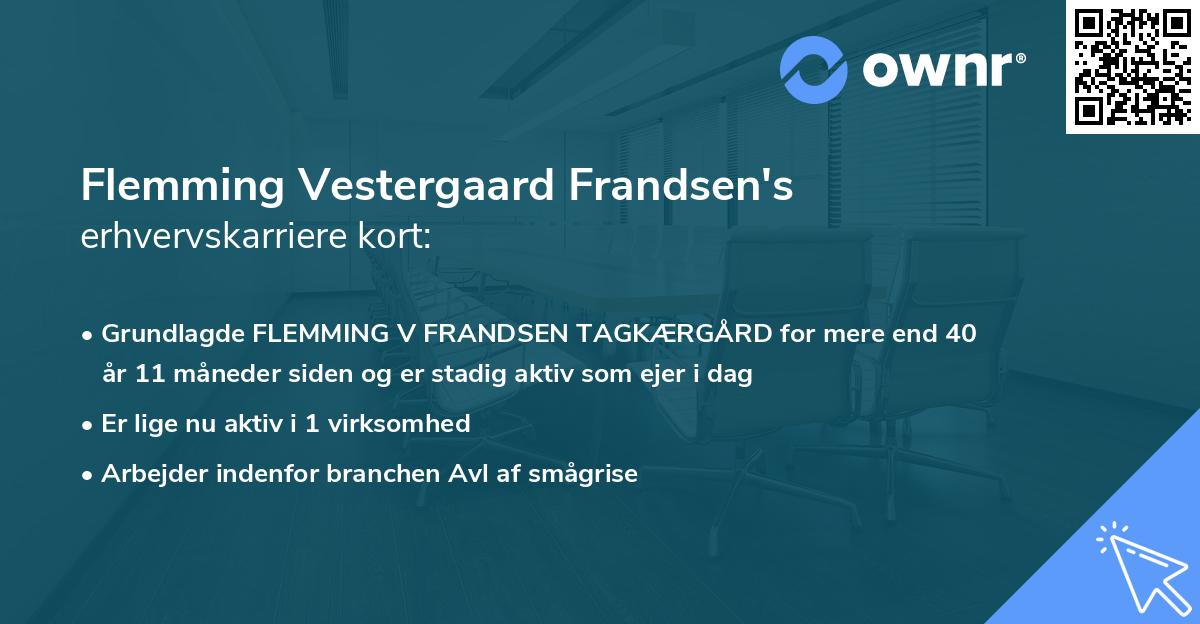 ownr®

Flemming Vestergaard Frandsen's erhvervskarriere kort:

• Grundlagde FLEMMING V FRANDSEN TAGKÆRGÅRD for mere end 40 år 11 måneder siden og er stadig aktiv som ejer i dag

• Er lige nu aktiv i 1 virksomhed

• Arbejder indenfor branchen Avl af smågrise